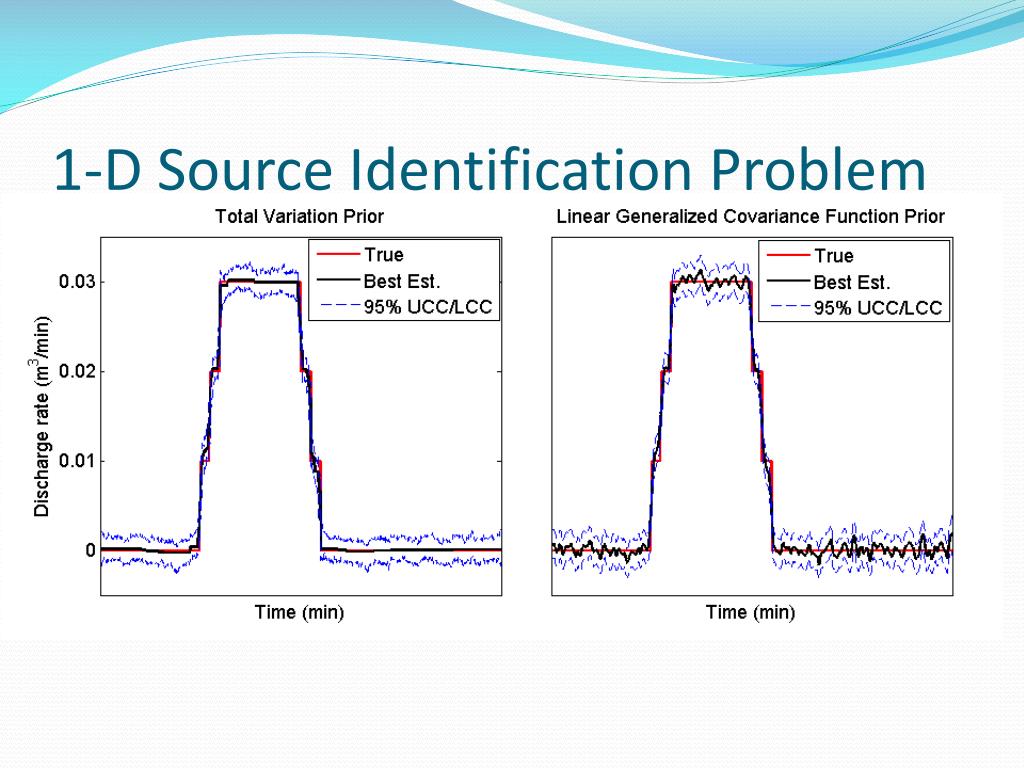 1-D Source Identification Problem

Total Variation Prior

True
Best Est.
95% UCC/LCC

0.03
0.02
0.01
0

Discharge rate ($m^3$/min)

Time (min)

Linear Generalized Covariance Function Prior

True
Best Est.
95% UCC/LCC

Time (min)